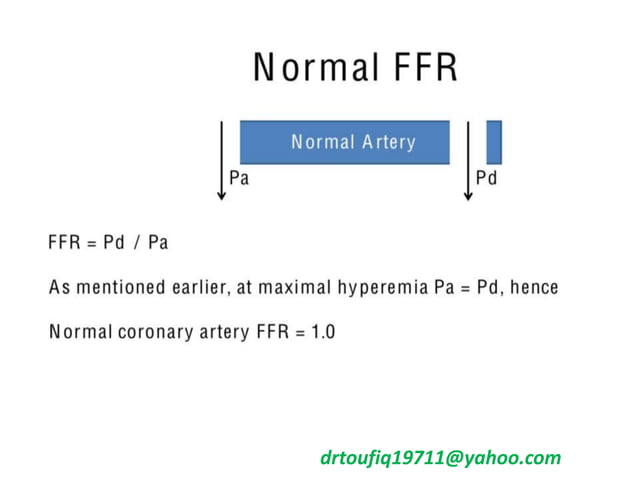 Normal FFR

Normal Artery

Pa

Pd

FFR = Pd / Pa

As mentioned earlier, at maximal hyperemia Pa = Pd, hence

Normal coronary artery FFR = 1.0

drtoufiq19711@yahoo.com